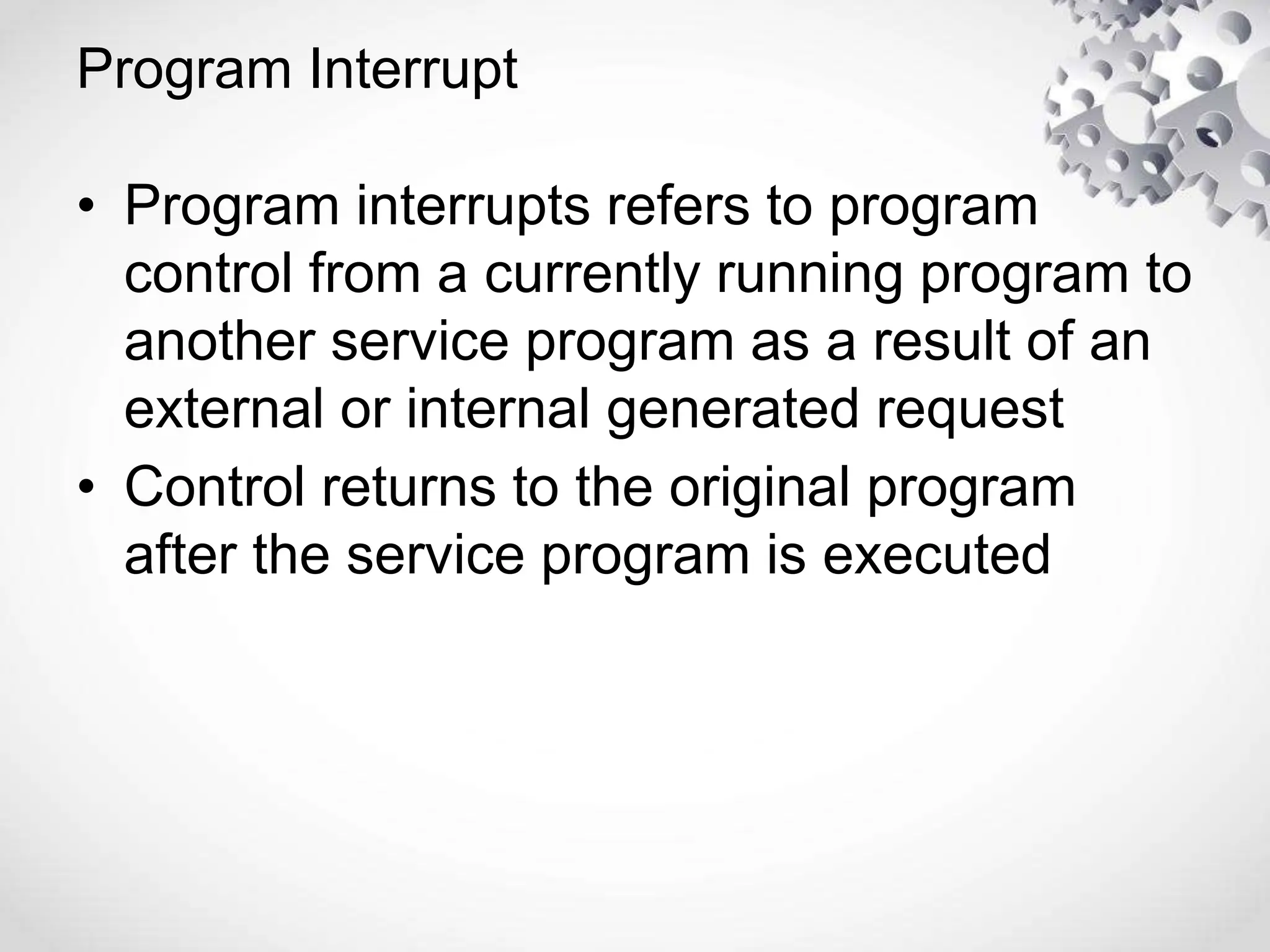 Program Interrupt

• Program interrupts refers to program control from a currently running program to another service program as a result of an external or internal generated request
• Control returns to the original program after the service program is executed